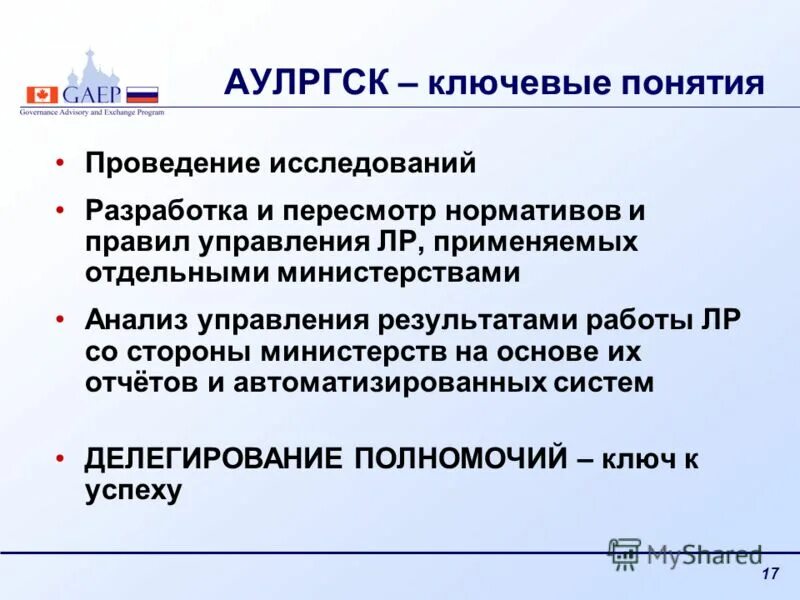 GAEP
Governance Advisory and Exchange Program

АУЛРГСК – ключевые понятия

• Проведение исследований
• Разработка и пересмотр нормативов и правил управления ЛР, применяемых отдельными министерствами
• Анализ управления результатами работы ЛР со стороны министерств на основе их отчётов и автоматизированных систем

• ДЕЛЕГИРОВАНИЕ ПОЛНОМОЧИЙ – ключ к успеху

MyShared

17